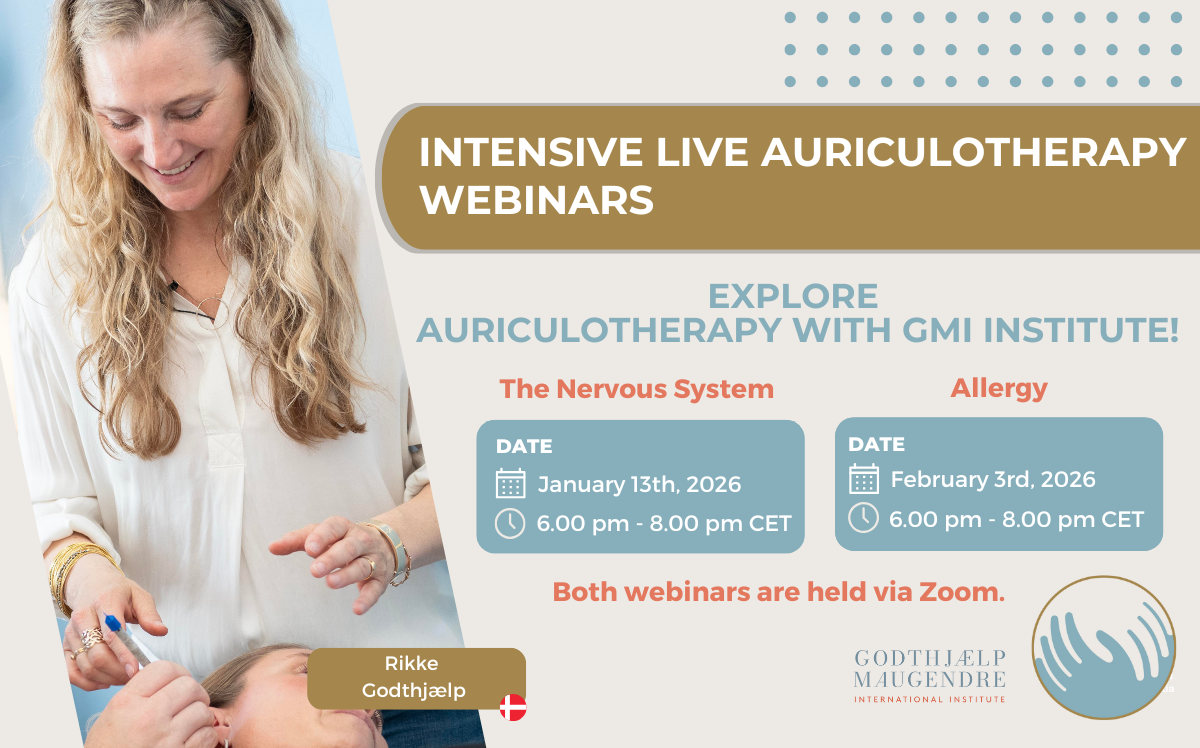 INTENSIVE LIVE AURICULOTHERAPY WEBINARS

EXPLORE
AURICULOTHERAPY WITH GMI INSTITUTE!

The Nervous System

DATE
January 13th, 2026
6.00 pm - 8.00 pm CET

Allergy

DATE
February 3rd, 2026
6.00 pm - 8.00 pm CET

Both webinars are held via Zoom.

Rikke Godthjælp

GODTHJÆLP MAUGENDRE
INTERNATIONAL INSTITUTE